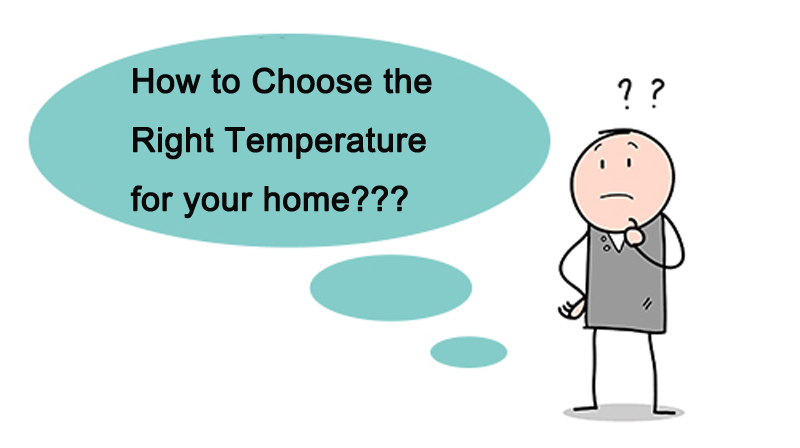 How to Choose the Right Temperature for your home???

? ?